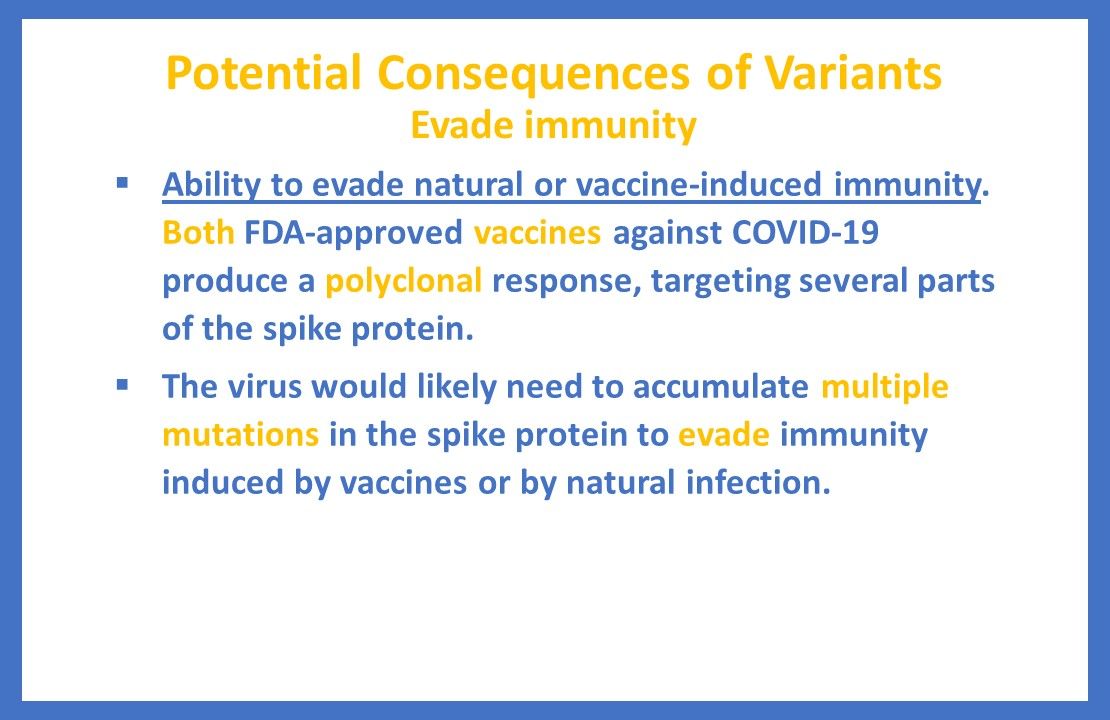 Potential Consequences of Variants
Evade immunity

▪ Ability to evade natural or vaccine-induced immunity. Both FDA-approved vaccines against COVID-19 produce a polyclonal response, targeting several parts of the spike protein.

▪ The virus would likely need to accumulate multiple mutations in the spike protein to evade immunity induced by vaccines or by natural infection.